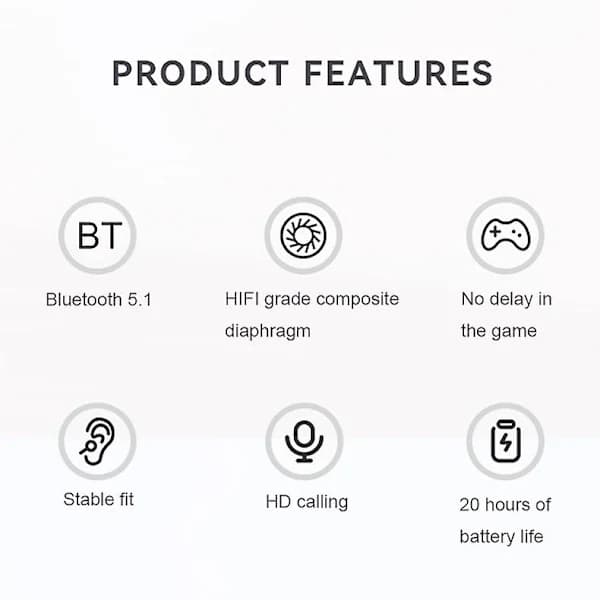 PRODUCT FEATURES

BT

Bluetooth 5.1

HIFI grade composite diaphragm

No delay in the game

Stable fit

HD calling

20 hours of battery life